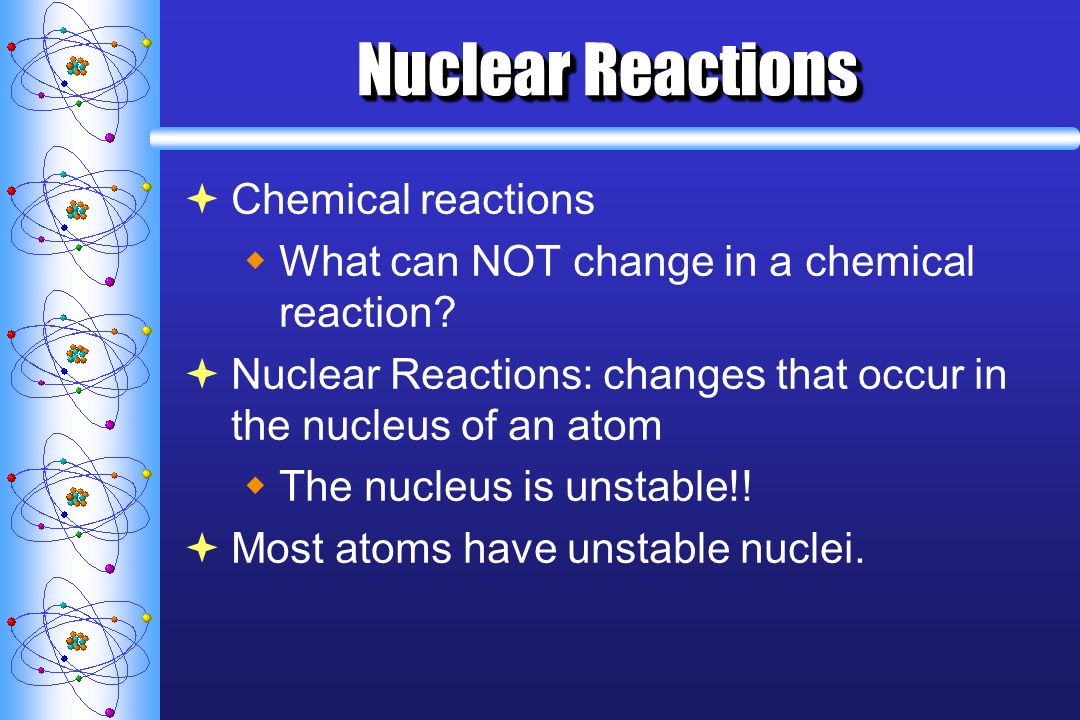 Nuclear Reactions

Chemical reactions

What can NOT change in a chemical reaction?

Nuclear Reactions: changes that occur in the nucleus of an atom

The nucleus is unstable!!

Most atoms have unstable nuclei.